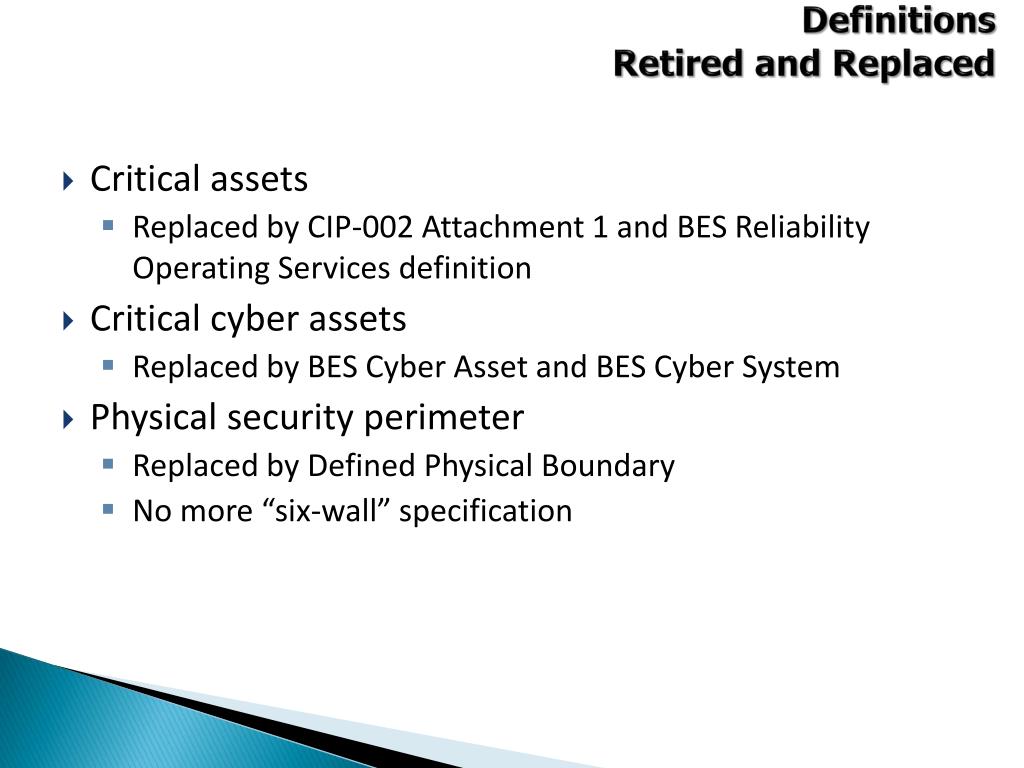 Definitions
Retired and Replaced

Critical assets
Replaced by CIP-002 Attachment 1 and BES Reliability Operating Services definition

Critical cyber assets
Replaced by BES Cyber Asset and BES Cyber System

Physical security perimeter
Replaced by Defined Physical Boundary
No more “six-wall” specification